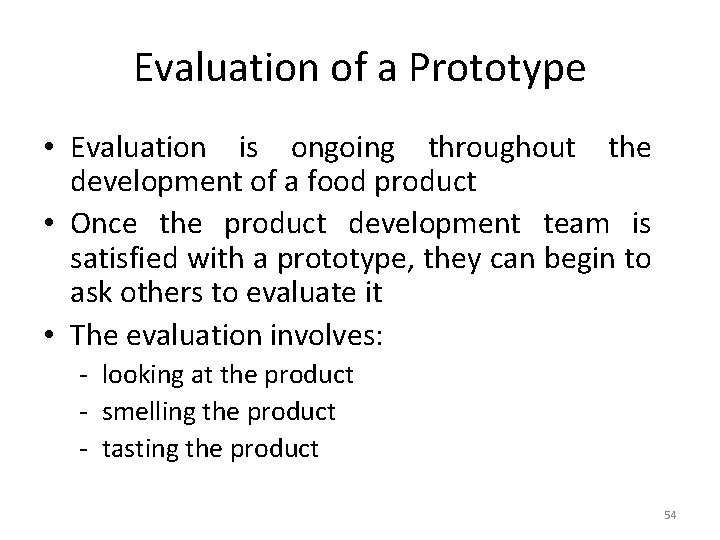 Evaluation of a Prototype

• Evaluation is ongoing throughout the development of a food product

• Once the product development team is satisfied with a prototype, they can begin to ask others to evaluate it

• The evaluation involves:
- looking at the product
- smelling the product
- tasting the product

54